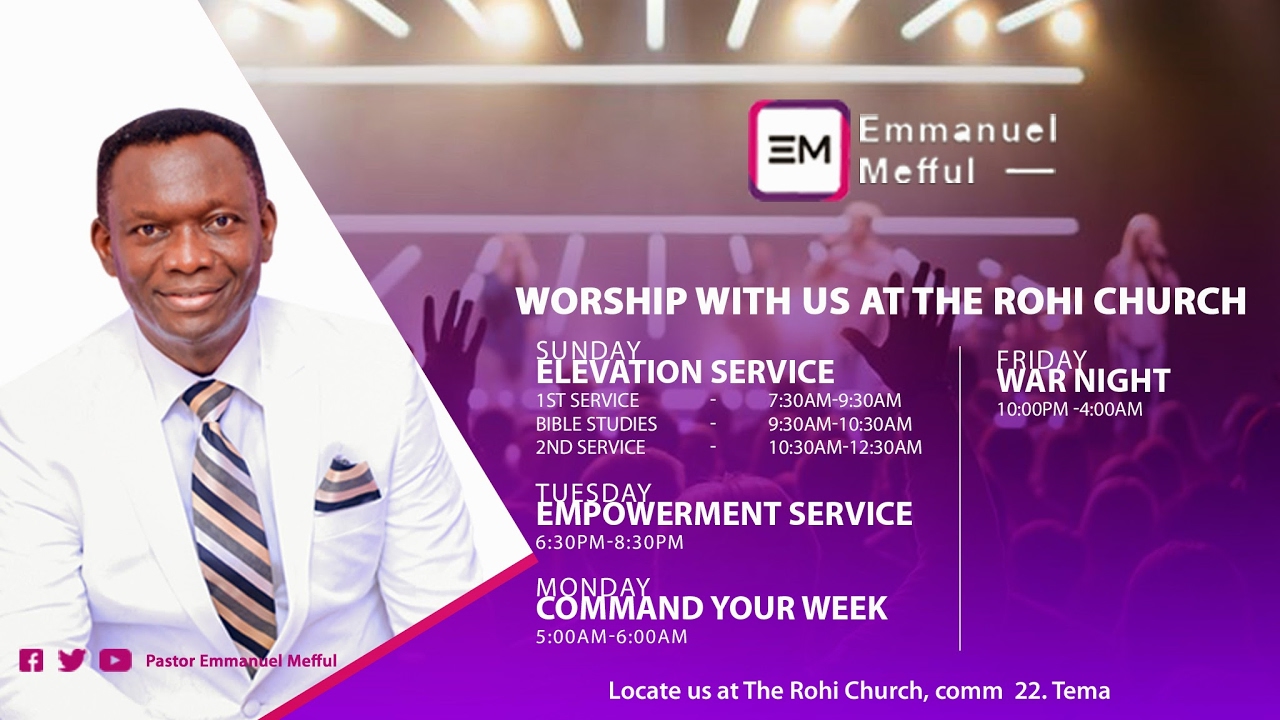 EM Emmanuel Mefful

WORSHIP WITH US AT THE ROHI CHURCH

SUNDAY
ELEVATION SERVICE
1ST SERVICE - 7:30AM-9:30AM
BIBLE STUDIES - 9:30AM-10:30AM
2ND SERVICE - 10:30AM-12:30AM

TUESDAY
EMPOWERMENT SERVICE
6:30PM-8:30PM

MONDAY
COMMAND YOUR WEEK
5:00AM-6:00AM

FRIDAY
WAR NIGHT
10:00PM -4:00AM

Pastor Emmanuel Mefful

Locate us at The Rohi Church, comm 22. Tema